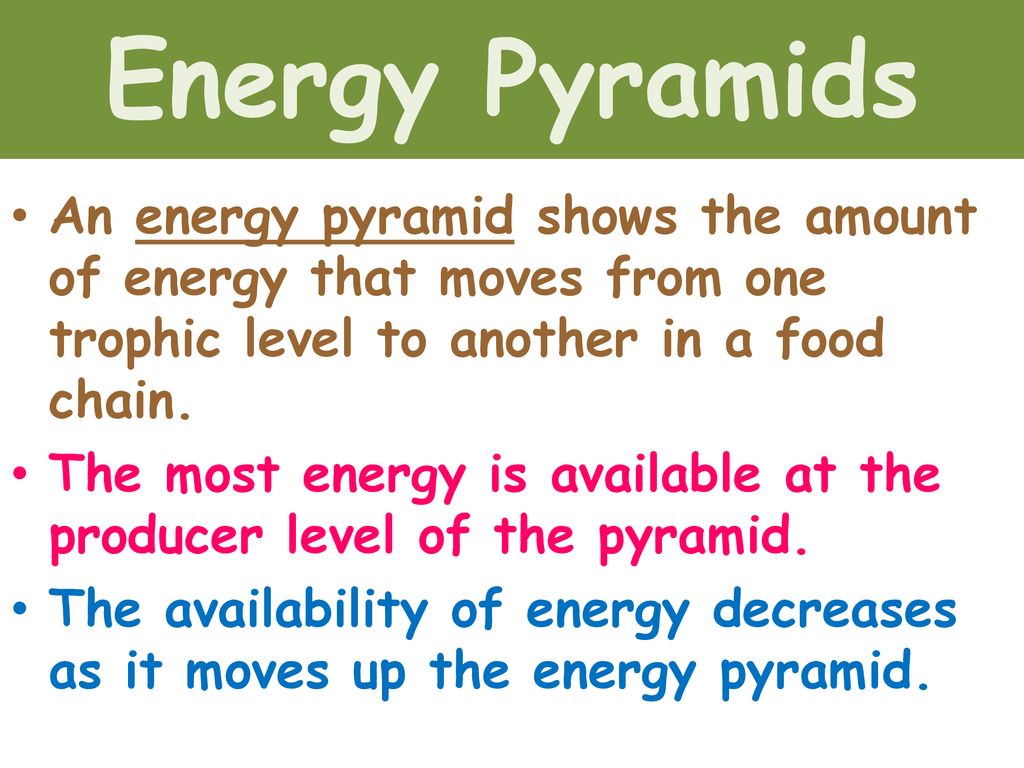 Energy Pyramids

• An energy pyramid shows the amount of energy that moves from one trophic level to another in a food chain.

• The most energy is available at the producer level of the pyramid.

• The availability of energy decreases as it moves up the energy pyramid.